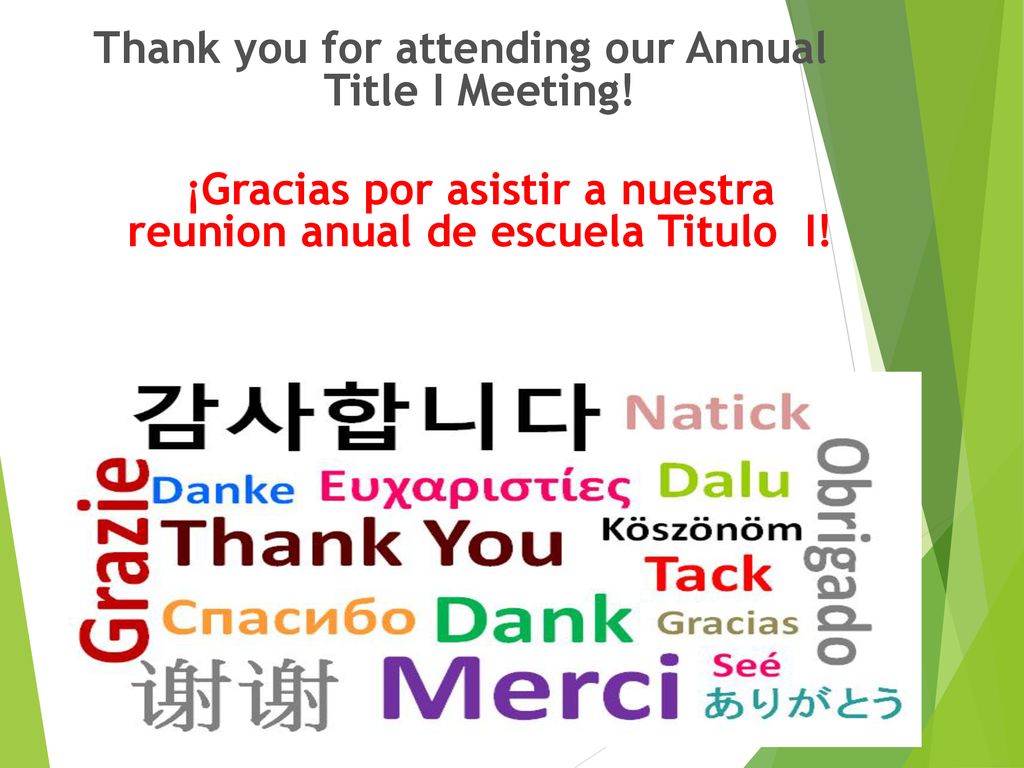 Thank you for attending our Annual Title I Meeting!

¡Gracias por asistir a nuestra reunion anual de escuela Titulo I!

감사합니다
Natick
Grazie
Danke
Ευχαριστίες
Dalu
Obrigado
Thank You
Köszönöm
Tack
Спасибо
Dank
Gracias
谢谢
Merci
Seé
ありがとう